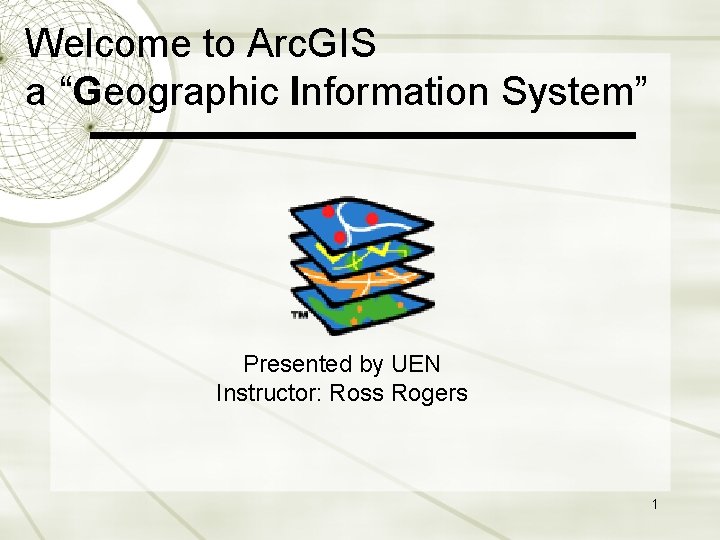 Welcome to ArcGIS
a “Geographic Information System”

TM

Presented by UEN
Instructor: Ross Rogers

1